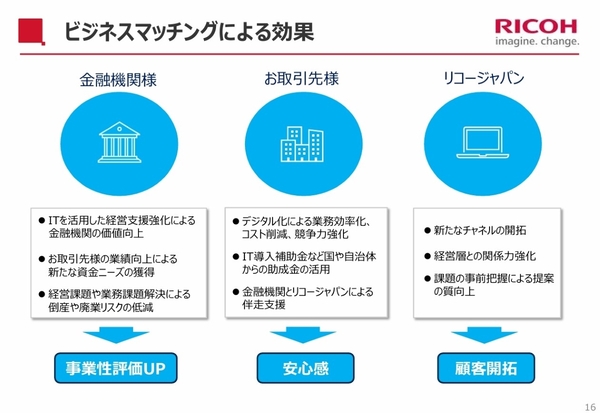 ビジネスマッチングによる効果

RICOH
imagine. change.

金融機関様

● ITを活用した経営支援強化による金融機関の価値向上

● お取引先様の業績向上による新たな資金ニーズの獲得

● 経営課題や業務課題解決による倒産や廃業リスクの低減

事業性評価UP

お取引先様

● デジタル化による業務効率化、コスト削減、競争力強化

● IT導入補助金など国や自治体からの助成金の活用

● 金融機関とリコージャパンによる伴走支援

安心感

リコージャパン

● 新たなチャネルの開拓

● 経営層との関係力強化

● 課題の事前把握による提案の質向上

顧客開拓

16